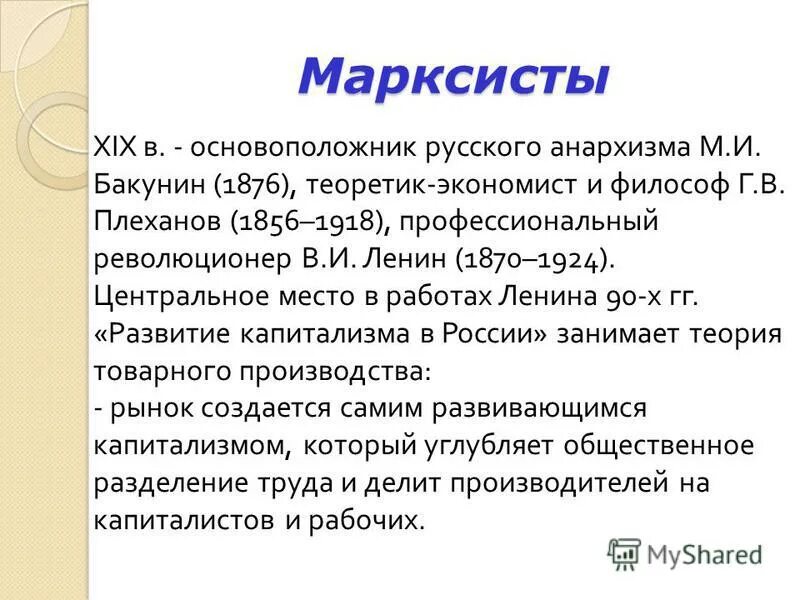 Марксисты

XIX в. - основоположник русского анархизма М.И. Бакунин (1876), теоретик-экономист и философ Г.В. Плеханов (1856–1918), профессиональный революционер В.И. Ленин (1870–1924). Центральное место в работах Ленина 90-х гг. «Развитие капитализма в России» занимает теория товарного производства:
- рынок создается самим развивающимся капитализмом, который углубляет общественное разделение труда и делит производителей на капиталистов и рабочих.

MyShared